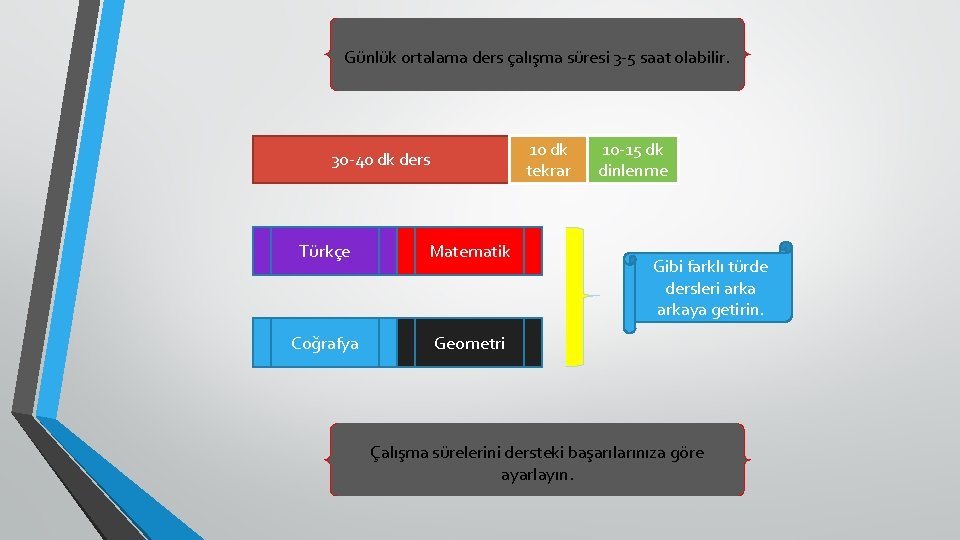 Günlük ortalama ders çalışma süresi 3-5 saat olabilir.

30-40 dk ders

10 dk tekrar

10-15 dk dinlenme

Türkçe

Matematik

Coğrafya

Geometri

Gibi farklı türde dersleri arka arkaya getirin.

Çalışma sürelerini dersteki başarılarınıza göre ayarlayın.